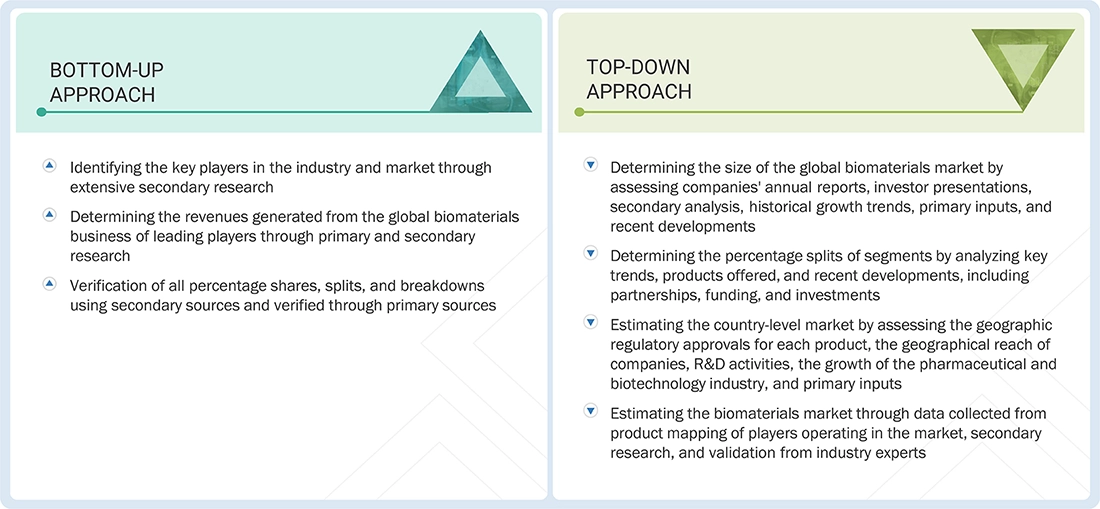 BOTTOM-UP APPROACH

Identifying the key players in the industry and market through extensive secondary research

Determining the revenues generated from the global biomaterials business of leading players through primary and secondary research

Verification of all percentage shares, splits, and breakdowns using secondary sources and verified through primary sources

TOP-DOWN APPROACH

Determining the size of the global biomaterials market by assessing companies' annual reports, investor presentations, secondary analysis, historical growth trends, primary inputs, and recent developments

Determining the percentage splits of segments by analyzing key trends, products offered, and recent developments, including partnerships, funding, and investments

Estimating the country-level market by assessing the geographic regulatory approvals for each product, the geographical reach of companies, R&D activities, the growth of the pharmaceutical and biotechnology industry, and primary inputs

Estimating the biomaterials market through data collected from product mapping of players operating in the market, secondary research, and validation from industry experts